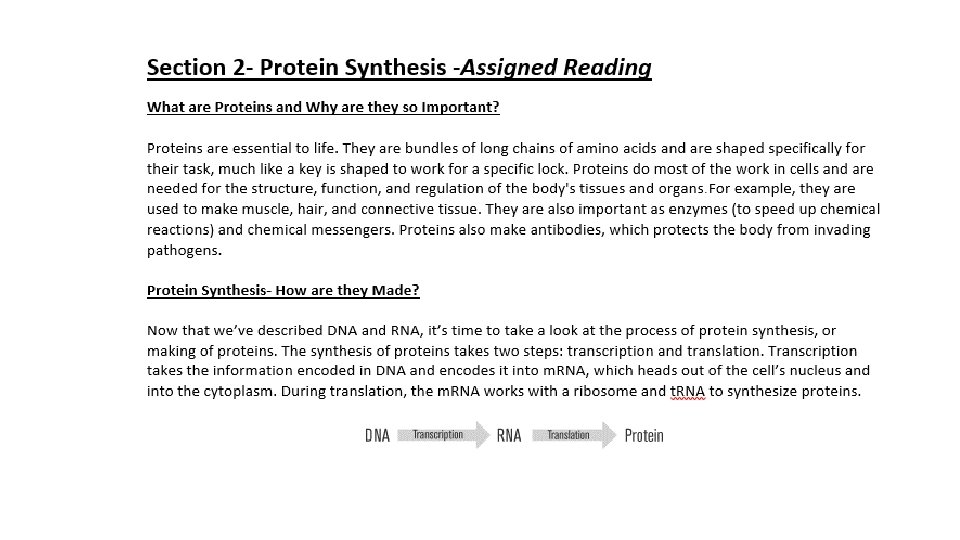 Section 2- Protein Synthesis -Assigned Reading

What are Proteins and Why are they so Important?

Proteins are essential to life. They are bundles of long chains of amino acids and are shaped specifically for their task, much like a key is shaped to work for a specific lock. Proteins do most of the work in cells and are needed for the structure, function, and regulation of the body's tissues and organs.For example, they are used to make muscle, hair, and connective tissue. They are also important as enzymes (to speed up chemical reactions) and chemical messengers. Proteins also make antibodies, which protects the body from invading pathogens.

Protein Synthesis- How are they Made?

Now that we've described DNA and RNA, it's time to take a look at the process of protein synthesis, or making of proteins. The synthesis of proteins takes two steps: transcription and translation. Transcription takes the information encoded in DNA and encodes it into mRNA, which heads out of the cell's nucleus and into the cytoplasm. During translation, the mRNA works with a ribosome and tRNA to synthesize proteins.

DNA Transcription RNA Translation Protein